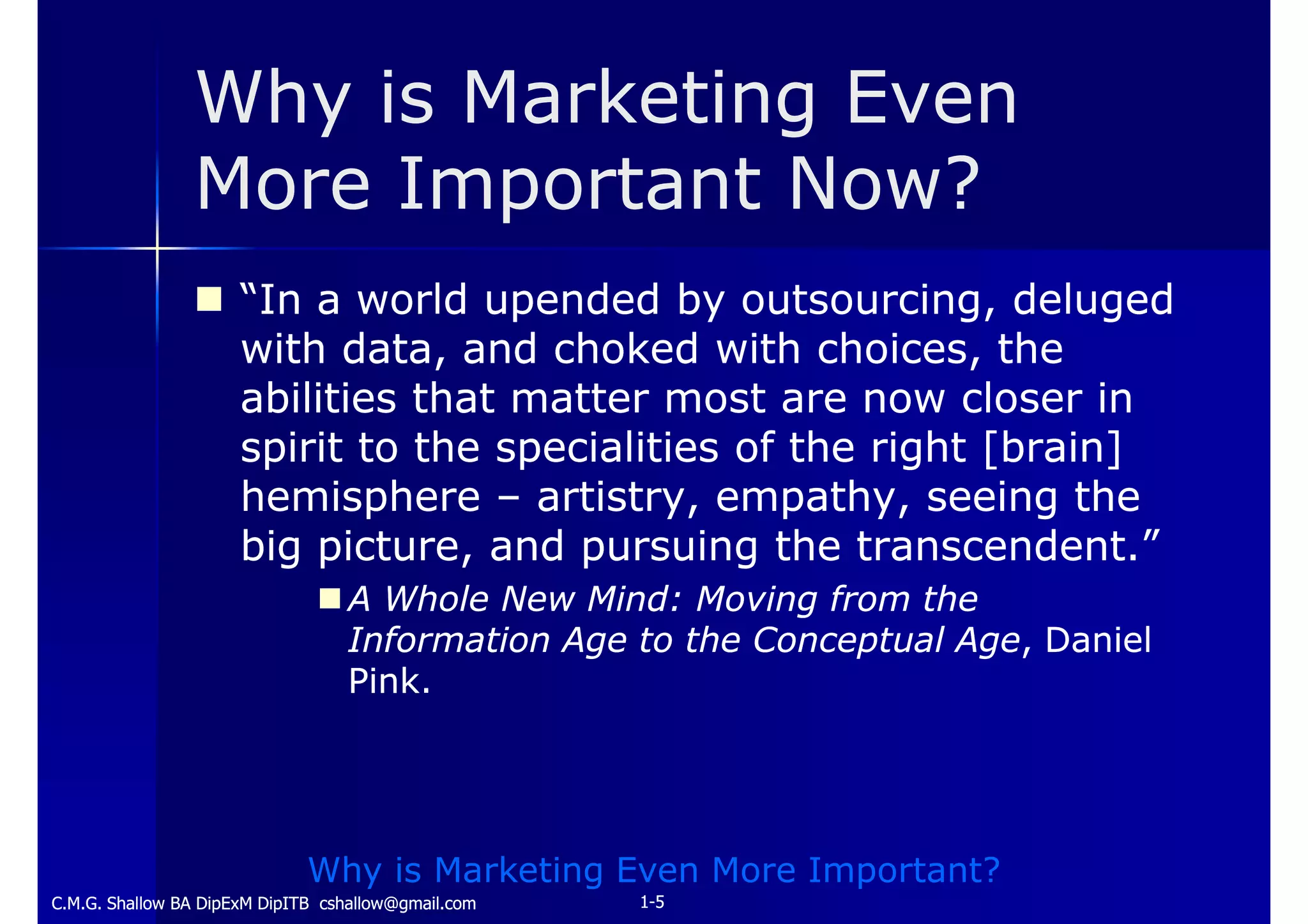 Why is Marketing Even More Important Now?

“In a world upended by outsourcing, deluged with data, and choked with choices, the abilities that matter most are now closer in spirit to the specialities of the right [brain] hemisphere – artistry, empathy, seeing the big picture, and pursuing the transcendent.”

A Whole New Mind: Moving from the Information Age to the Conceptual Age, Daniel Pink.

Why is Marketing Even More Important?

C.M.G. Shallow BA DipExM DipITB cshallow@gmail.com

1-5